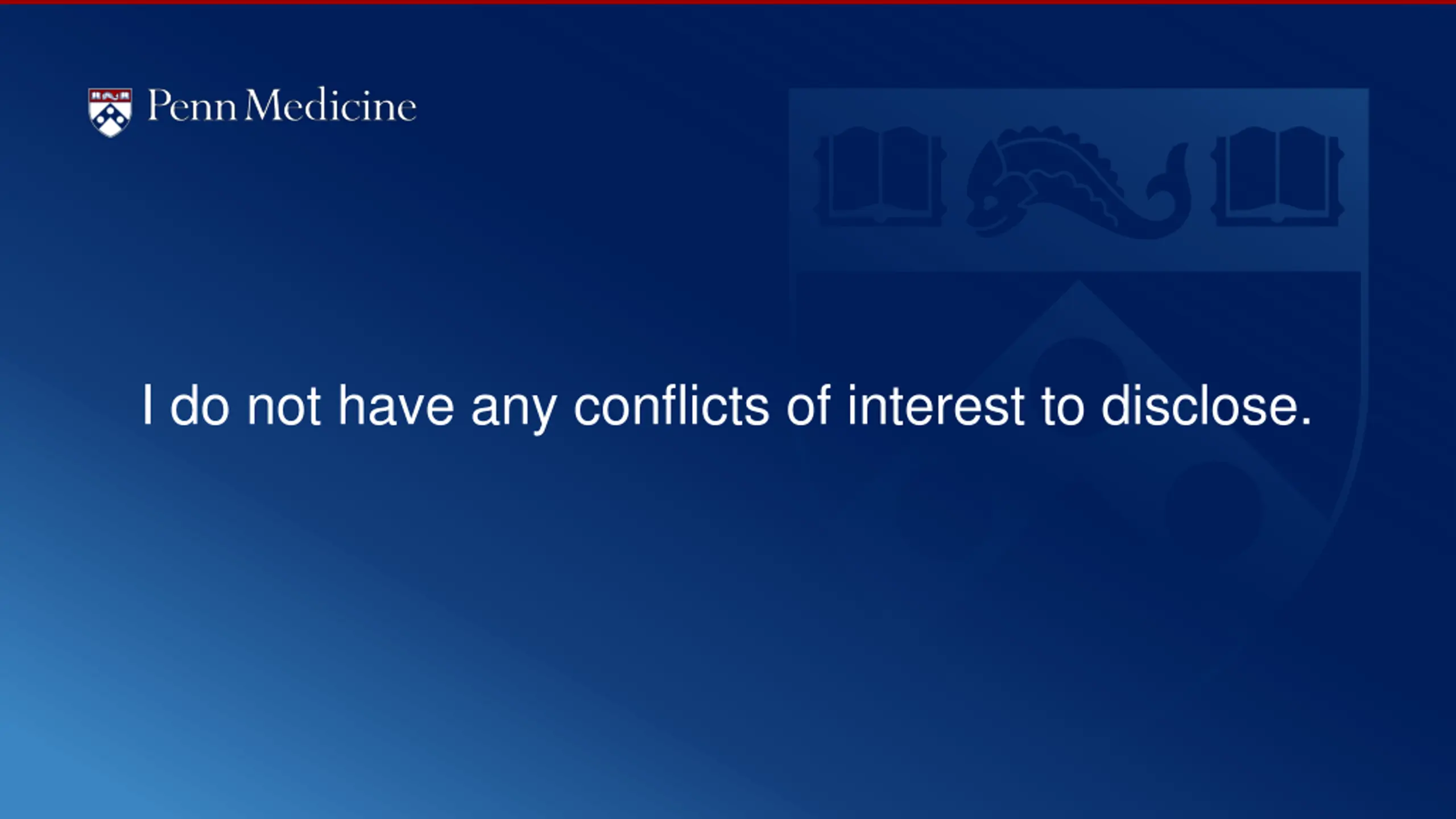 Penn Medicine

I do not have any conflicts of interest to disclose.